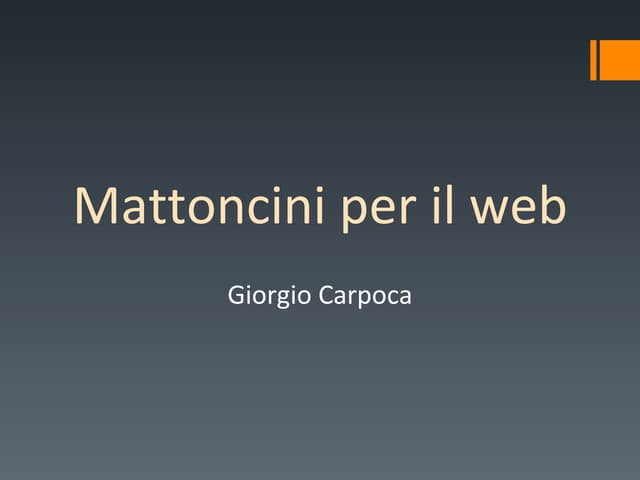 Mattoncini per il web

Giorgio Carpoca